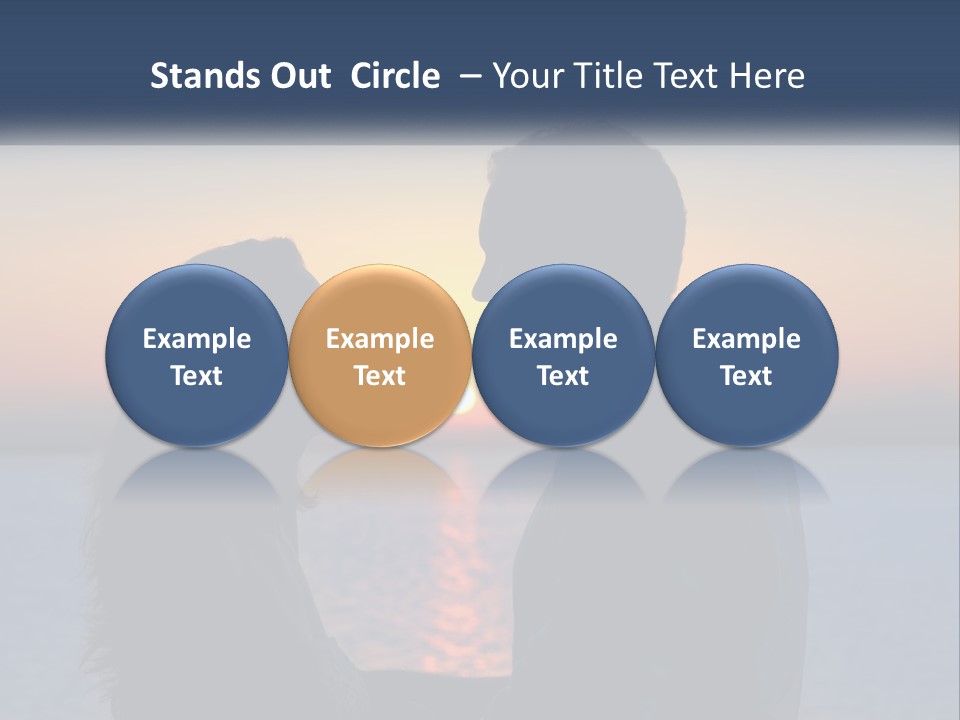 Stands Out Circle – Your Title Text Here

Example Text

Example Text

Example Text

Example Text